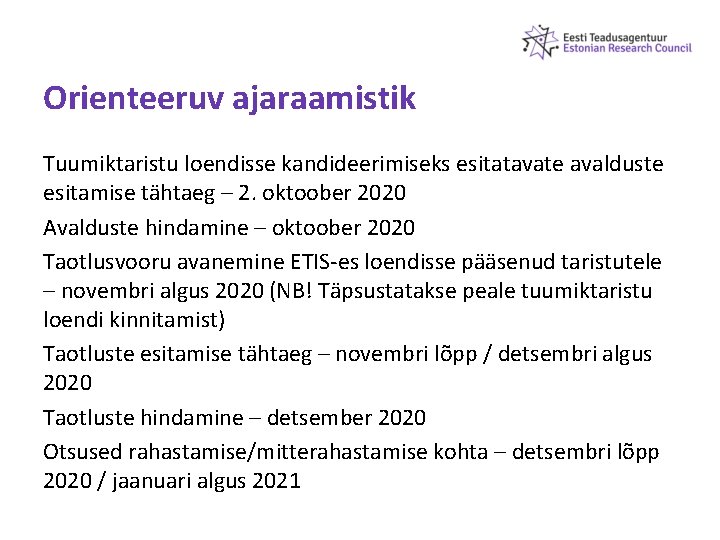 Eesti Teadusagentuur
Estonian Research Council

Orienteeruv ajaraamistik

Tuumiktaristu loendisse kandideerimiseks esitatavate avalduste esitamise tähtaeg – 2. oktoober 2020

Avalduste hindamine – oktoober 2020

Taotlusvooru avanemine ETIS-es loendisse pääsenud taristutele – novembri algus 2020 (NB! Täpsustatakse peale tuumiktaristu loendi kinnitamist)

Taotluste esitamise tähtaeg – novembri lõpp / detsembri algus 2020

Taotluste hindamine – detsember 2020

Otsused rahastamise/mitterahastamise kohta – detsembri lõpp 2020 / jaanuari algus 2021